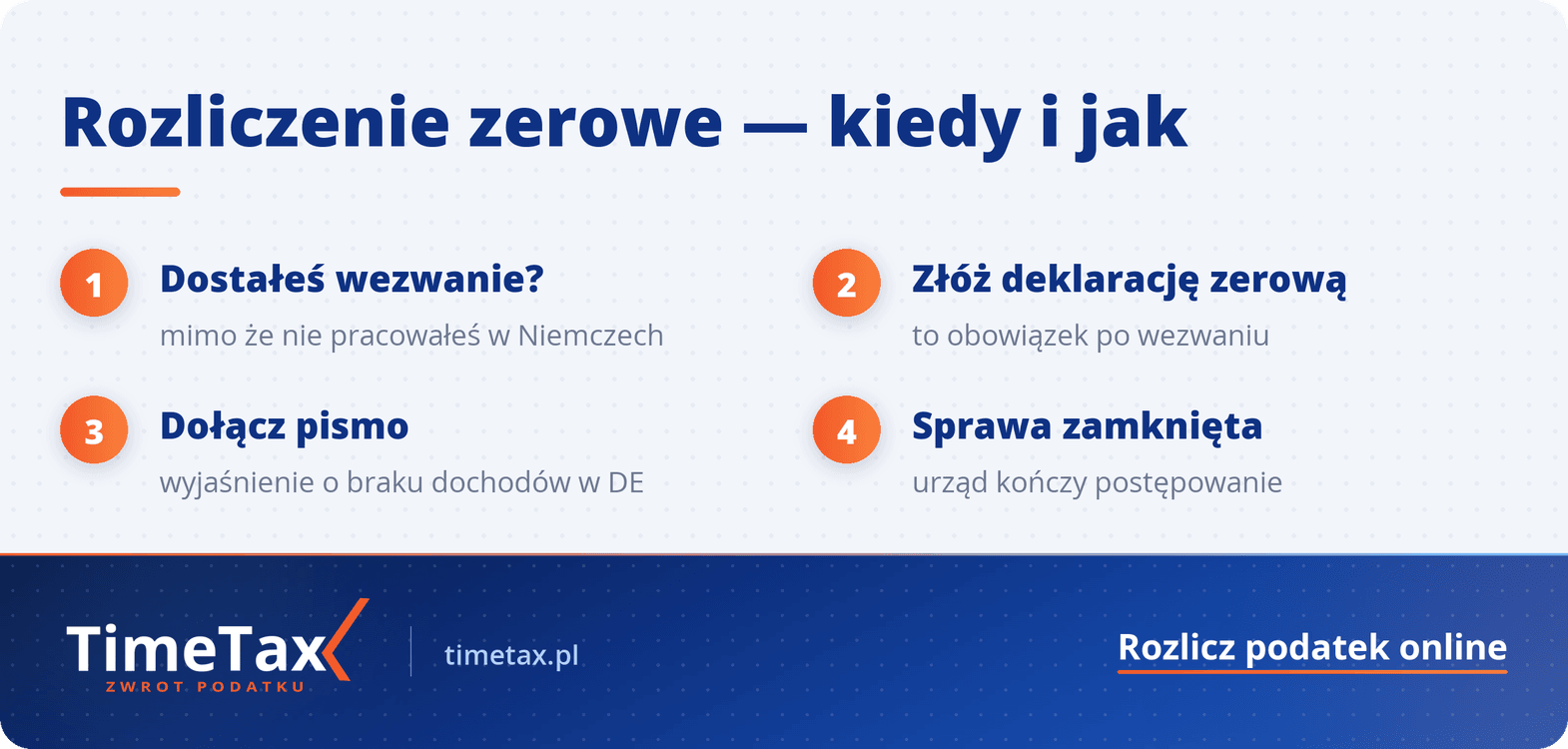 Rozliczenie zerowe — kiedy i jak

1
Dostałeś wezwanie?
mimo że nie pracowałeś w Niemczech

2
Złóż deklarację zerową
to obowiązek po wezwaniu

3
Dołącz pismo
wyjaśnienie o braku dochodów w DE

4
Sprawa zamknięta
urząd kończy postępowanie

TimeTax
ZWROT PODATKU
timetax.pl
Rozlicz podatek online